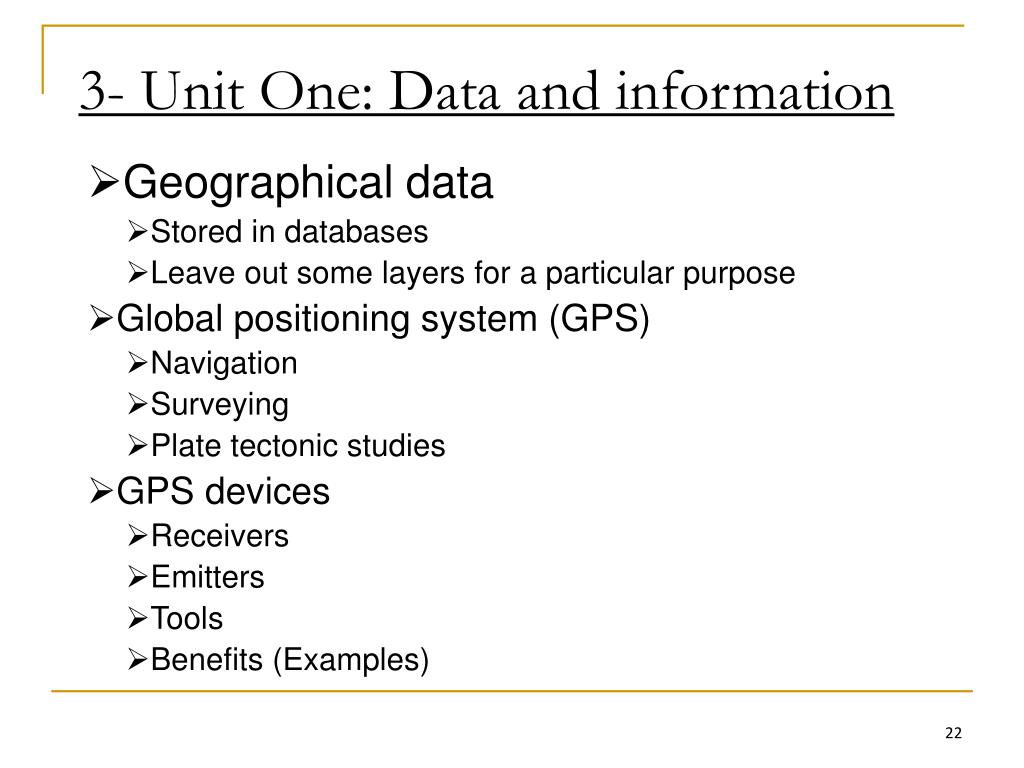 3- Unit One: Data and information

➢Geographical data
➢Stored in databases
➢Leave out some layers for a particular purpose
➢Global positioning system (GPS)
➢Navigation
➢Surveying
➢Plate tectonic studies
➢GPS devices
➢Receivers
➢Emitters
➢Tools
➢Benefits (Examples)

22